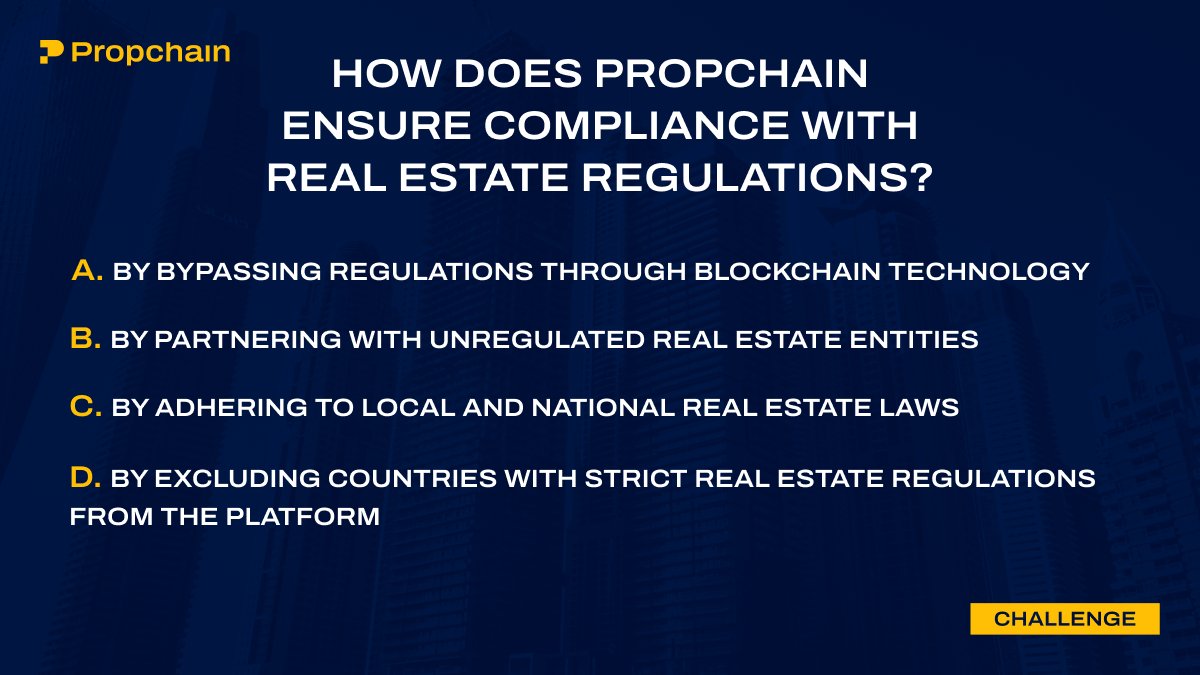 Propchain

HOW DOES PROPCHAIN ENSURE COMPLIANCE WITH REAL ESTATE REGULATIONS?

A. BY BYPASSING REGULATIONS THROUGH BLOCKCHAIN TECHNOLOGY

B. BY PARTNERING WITH UNREGULATED REAL ESTATE ENTITIES

C. BY ADHERING TO LOCAL AND NATIONAL REAL ESTATE LAWS

D. BY EXCLUDING COUNTRIES WITH STRICT REAL ESTATE REGULATIONS FROM THE PLATFORM

CHALLENGE